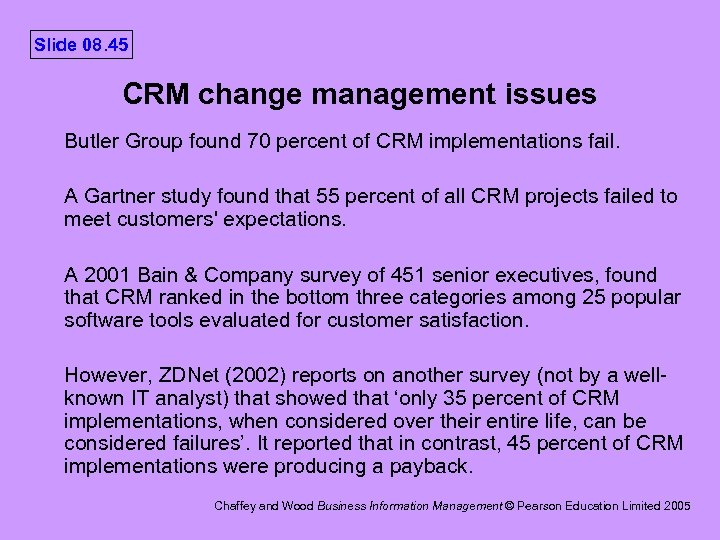 Slide 08.45

CRM change management issues

Butler Group found 70 percent of CRM implementations fail.

A Gartner study found that 55 percent of all CRM projects failed to meet customers' expectations.

A 2001 Bain & Company survey of 451 senior executives, found that CRM ranked in the bottom three categories among 25 popular software tools evaluated for customer satisfaction.

However, ZDNet (2002) reports on another survey (not by a well-known IT analyst) that showed that ‘only 35 percent of CRM implementations, when considered over their entire life, can be considered failures’. It reported that in contrast, 45 percent of CRM implementations were producing a payback.

Chaffey and Wood Business Information Management © Pearson Education Limited 2005